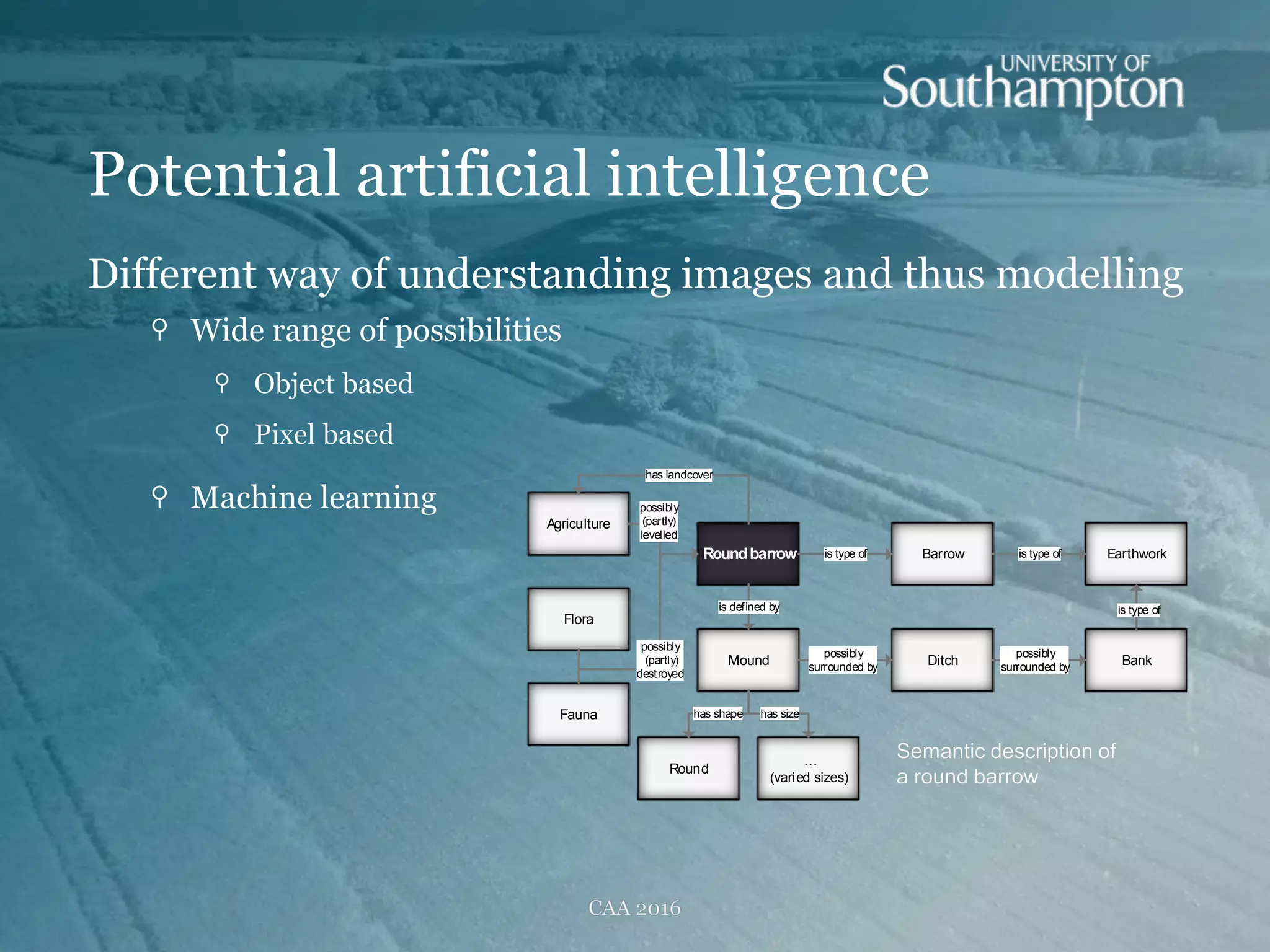 UNIVERSITY OF Southampton

Potential artificial intelligence

Different way of understanding images and thus modelling

Wide range of possibilities

Object based

Pixel based

Machine learning

has landcover

Agriculture

possibly (partly) levelled

Round barrow

is type of

Barrow

is type of

Earthwork

Flora

is defined by

is type of

possibly (partly) destroyed

Mound

possibly surrounded by

Ditch

possibly surrounded by

Bank

Fauna

has shape

has size

Round

… (varied sizes)

Semantic description of a round barrow

CAA 2016